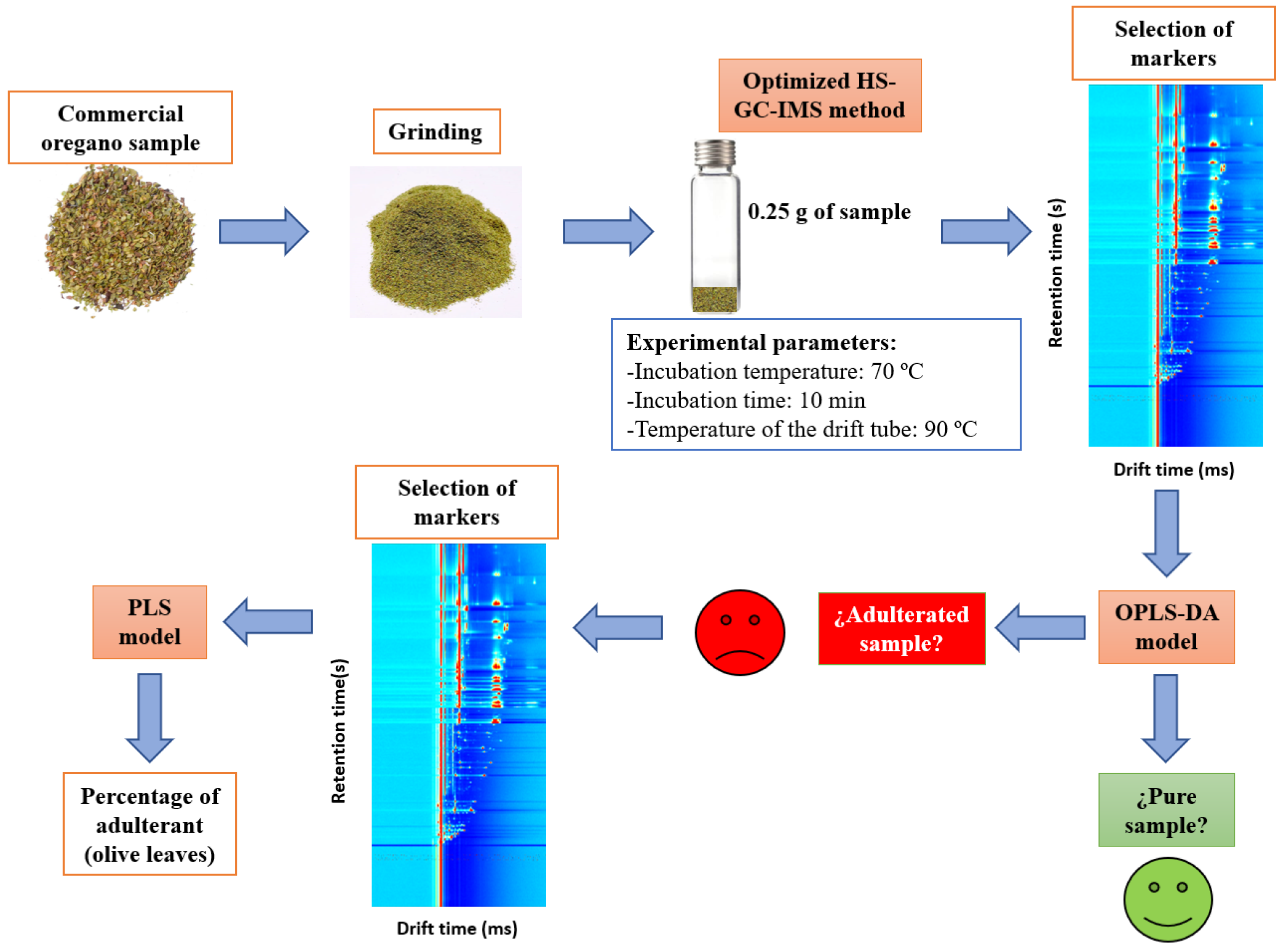 Commercial oregano sample

Grinding

Optimized HS-GC-IMS method

0.25 g of sample

Experimental parameters:
-Incubation temperature: 70 ºC
-Incubation time: 10 min
-Temperature of the drift tube: 90 ºC

Selection of markers

Retention time (s)

Drift time (ms)

OPLS-DA model

¿Pure sample?

¿Adulterated sample?

Selection of markers

Retention time(s)

Drift time (ms)

PLS model

Percentage of adulterant (olive leaves)